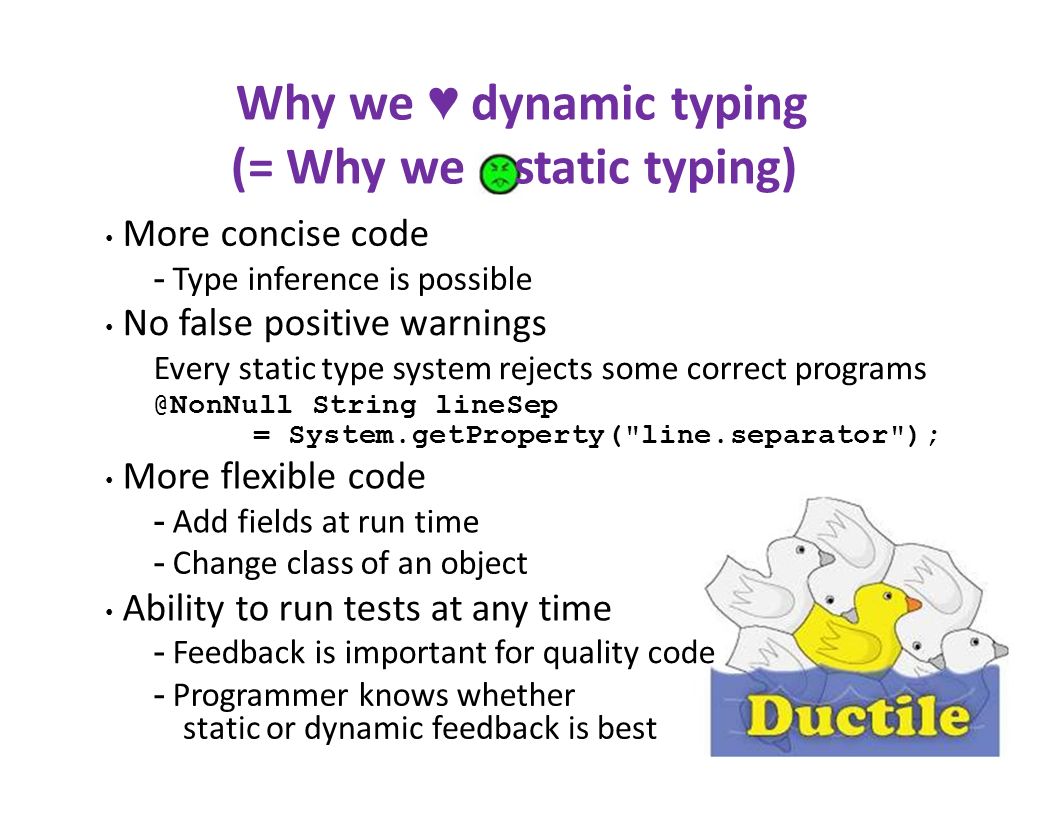 Why we ♥ dynamic typing
(= Why we static typing)

• More concise code
- Type inference is possible
• No false positive warnings
Every static type system rejects some correct programs
@NonNull String lineSep
= System.getProperty("line.separator");
• More flexible code
- Add fields at run time
- Change class of an object
• Ability to run tests at any time
- Feedback is important for quality code
- Programmer knows whether static or dynamic feedback is best

Ductile